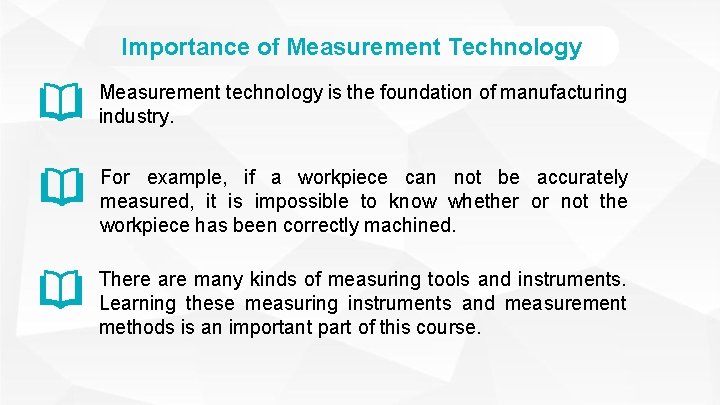 Importance of Measurement Technology

Measurement technology is the foundation of manufacturing industry.

For example, if a workpiece can not be accurately measured, it is impossible to know whether or not the workpiece has been correctly machined.

There are many kinds of measuring tools and instruments. Learning these measuring instruments and measurement methods is an important part of this course.